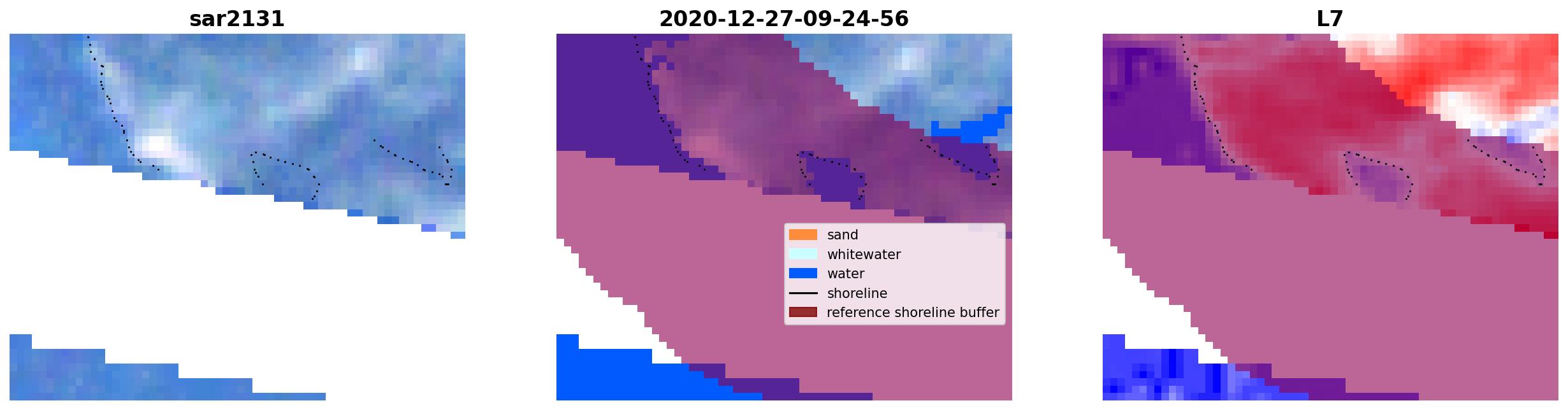 sar2131

2020-12-27-09-24-56

sand
whitewater
water
shoreline
reference shoreline buffer

L7